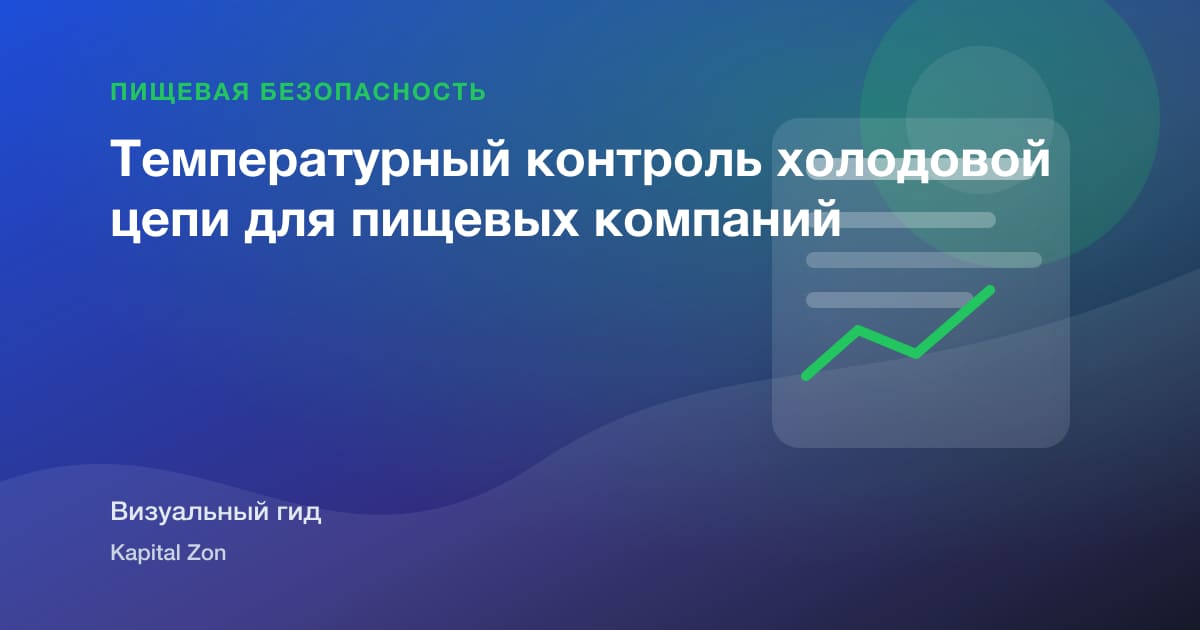 ПИЩЕВАЯ БЕЗОПАСНОСТЬ

Температурный контроль холодовой цепи для пищевых компаний

Визуальный гид

Kapital Zon